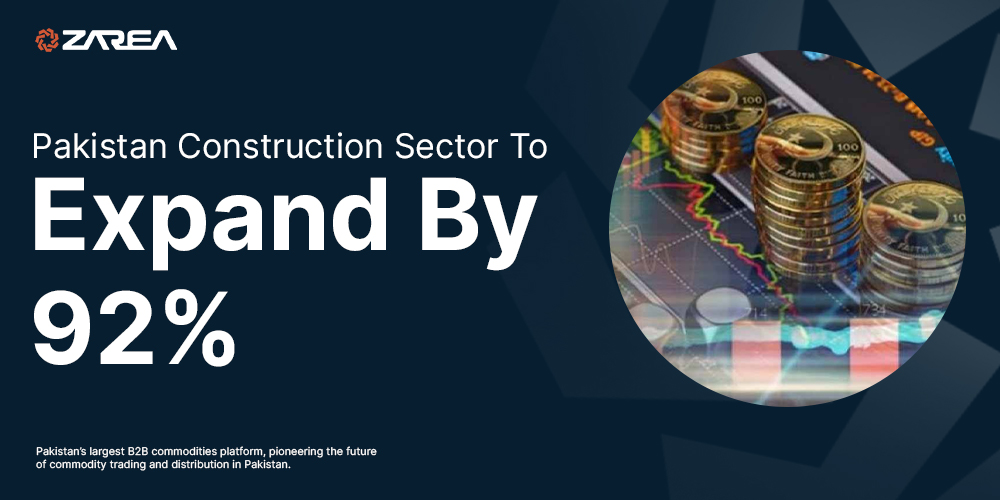 ZAREA

Pakistan Construction Sector To
Expand By
92%

Pakistan's largest B2B commodities platform, pioneering the future of commodity trading and distribution in Pakistan.